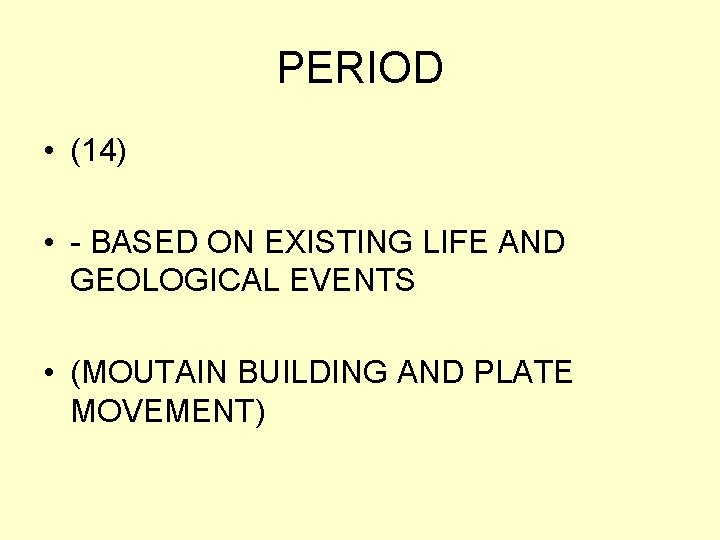 PERIOD

• (14)

• - BASED ON EXISTING LIFE AND GEOLOGICAL EVENTS

• (MOUTAIN BUILDING AND PLATE MOVEMENT)